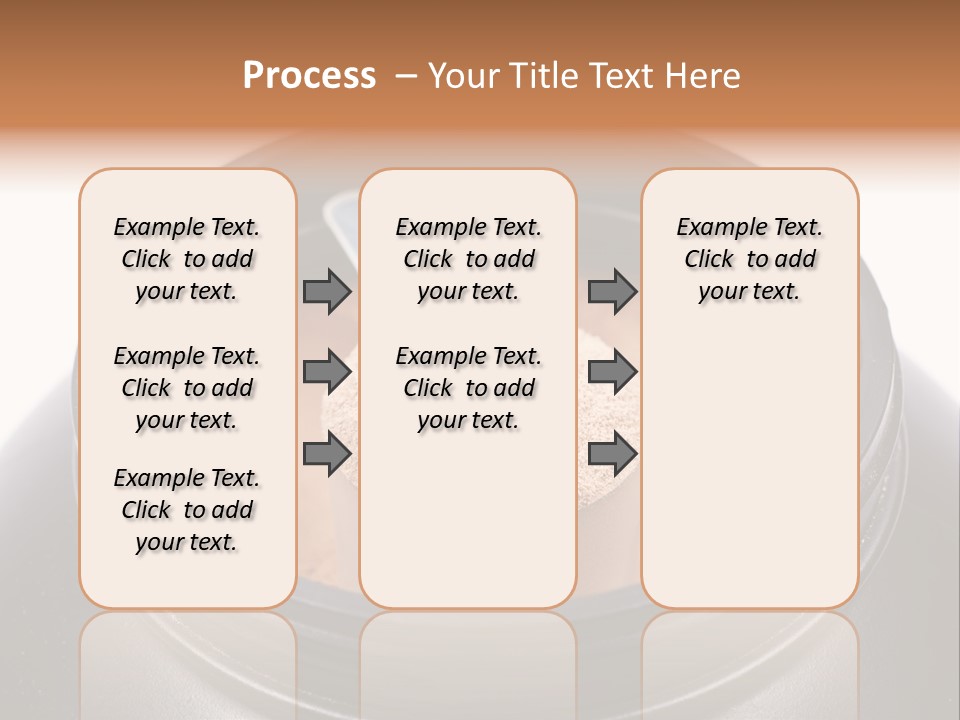 Process – Your Title Text Here

Example Text. Click to add your text.

Example Text. Click to add your text.

Example Text. Click to add your text.

Example Text. Click to add your text.

Example Text. Click to add your text.

Example Text. Click to add your text.